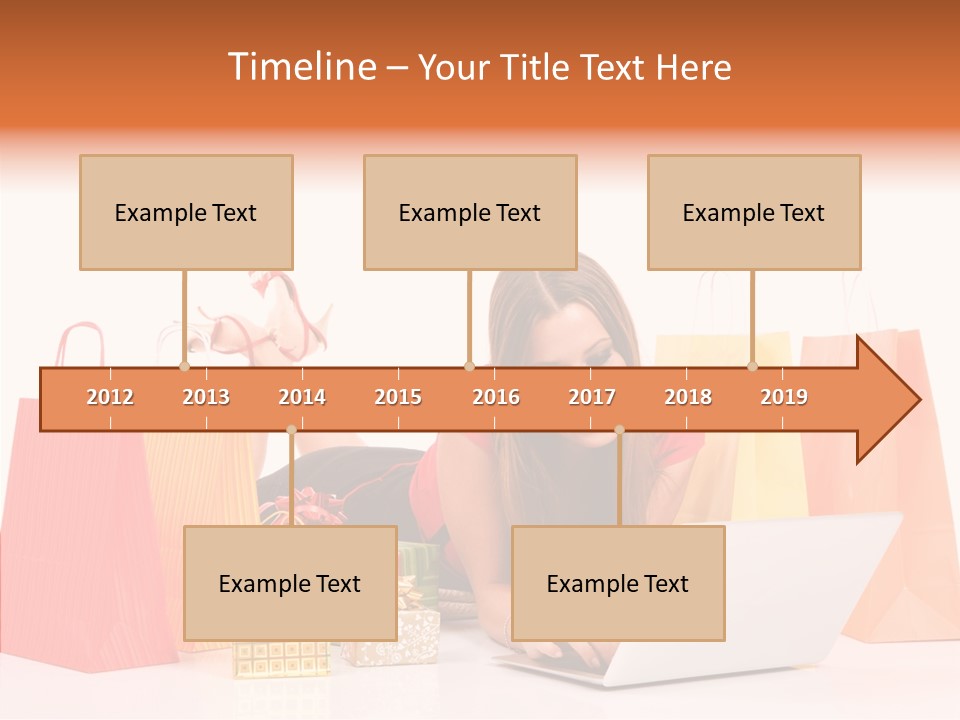 Timeline – Your Title Text Here

Example Text

Example Text

Example Text

2012 2013 2014 2015 2016 2017 2018 2019

Example Text

Example Text